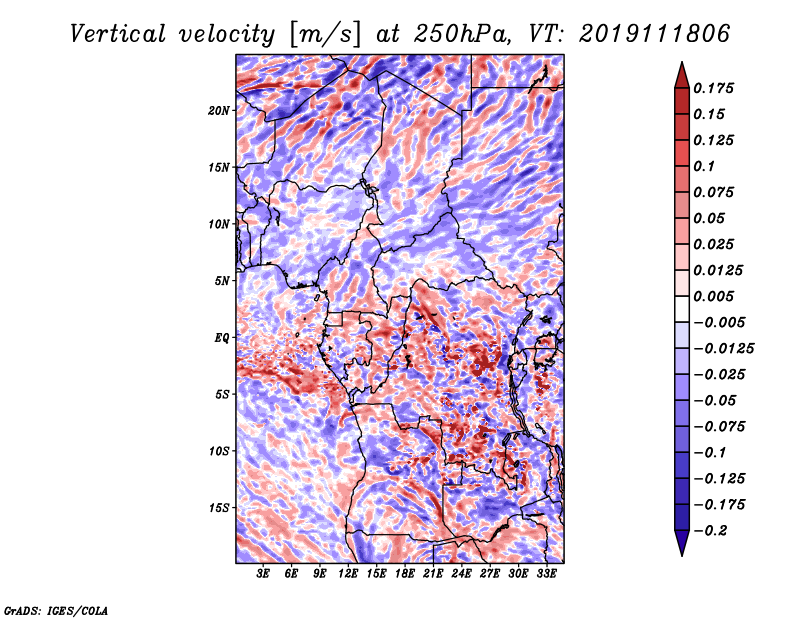 Vertical velocity [m/s] at 250hPa, VT: 2019111806

20N
15N
10N
5N
EQ
5S
10S
15S

3E 6E 9E 12E 15E 18E 21E 24E 27E 30E 33E

0.175
0.15
0.125
0.1
0.075
0.05
0.025
0.0125
0.005
−0.005
−0.0125
−0.025
−0.05
−0.075
−0.1
−0.125
−0.175
−0.2

GrADS: IGES/COLA